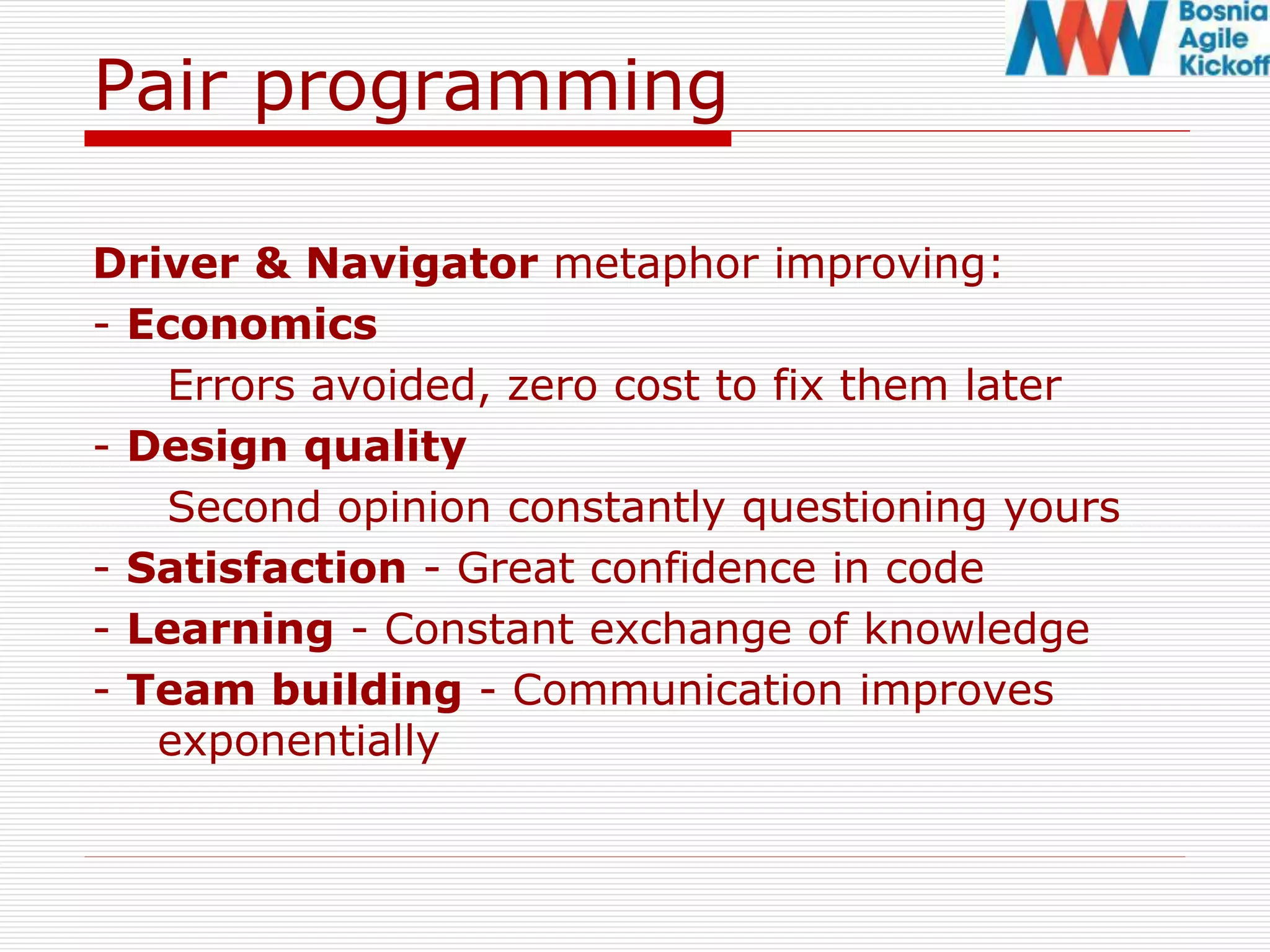 Bosnia
Agile
Kickoff

Pair programming

Driver & Navigator metaphor improving:
- Economics
Errors avoided, zero cost to fix them later
- Design quality
Second opinion constantly questioning yours
- Satisfaction - Great confidence in code
- Learning - Constant exchange of knowledge
- Team building - Communication improves exponentially